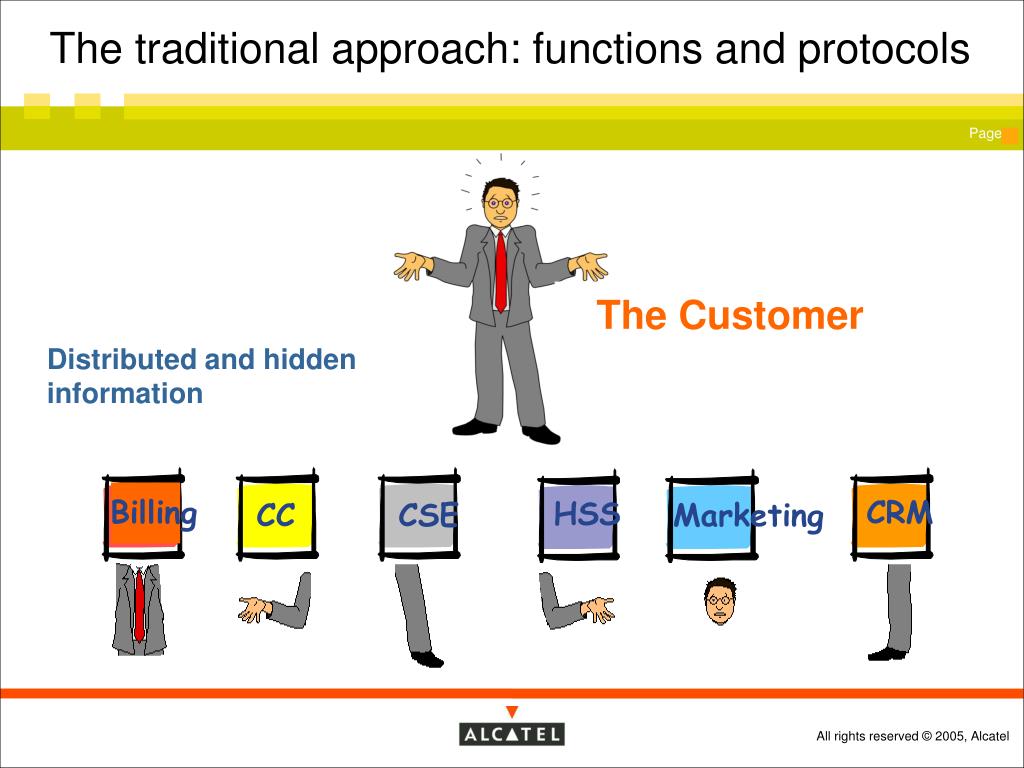 The traditional approach: functions and protocols

Page

The Customer

Distributed and hidden information

Billing

CC

CSE

HSS

Marketing

CRM

ALCATEL

All rights reserved © 2005, Alcatel